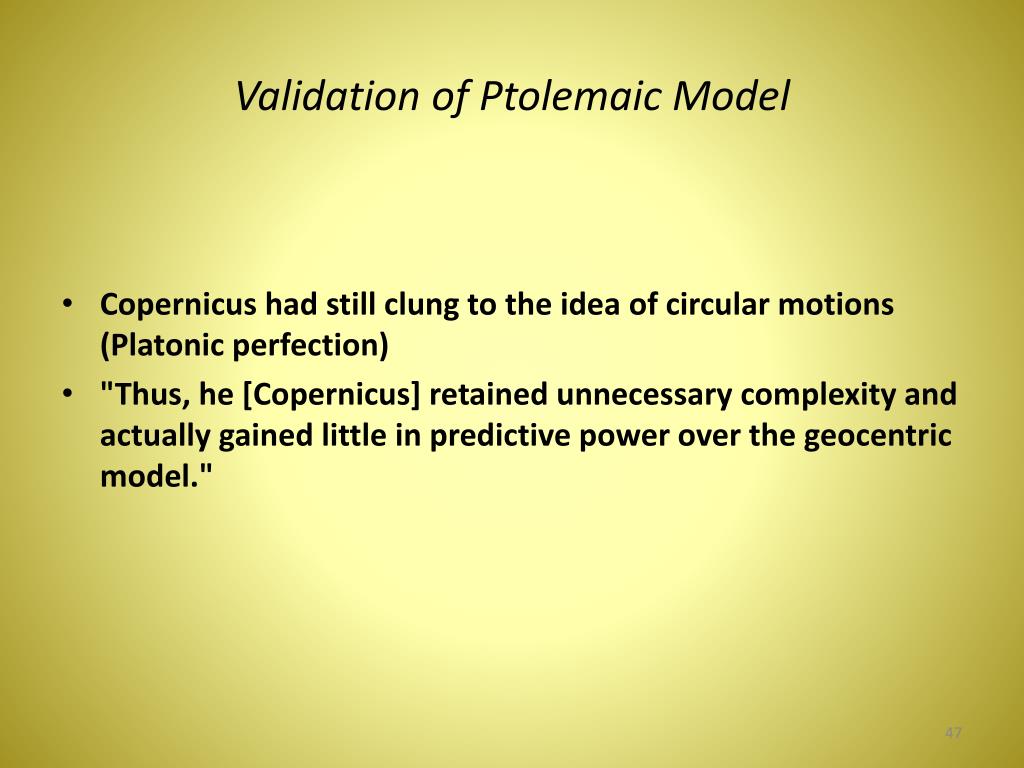 Validation of Ptolemaic Model

• Copernicus had still clung to the idea of circular motions (Platonic perfection)
• "Thus, he [Copernicus] retained unnecessary complexity and actually gained little in predictive power over the geocentric model."

47